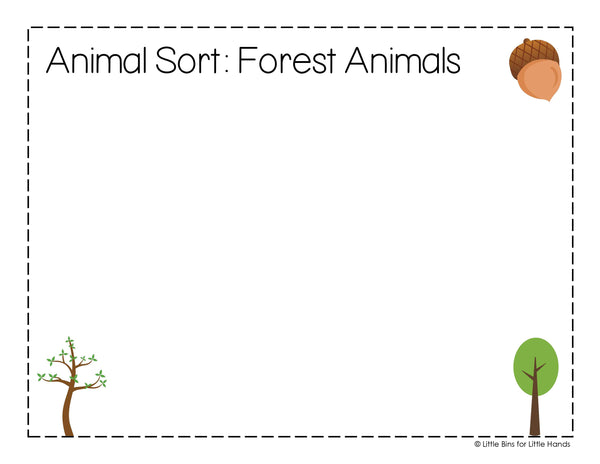 Animal Sort: Forest Animals

© Little Bins for Little Hands